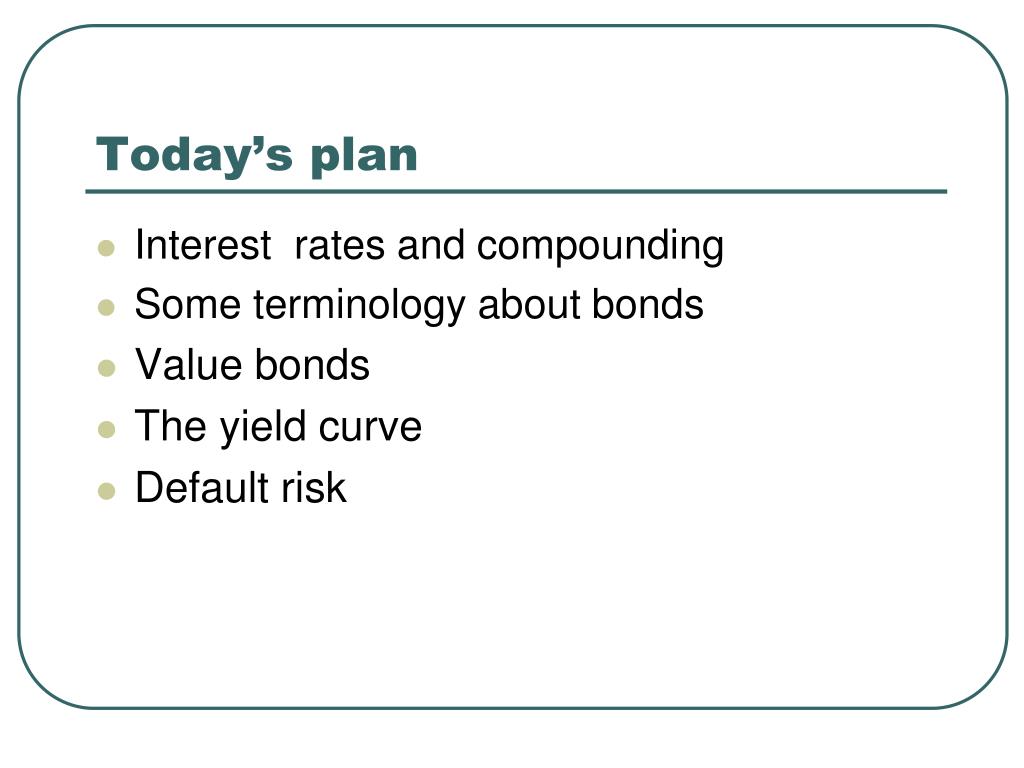 Today’s plan

- Interest rates and compounding
- Some terminology about bonds
- Value bonds
- The yield curve
- Default risk